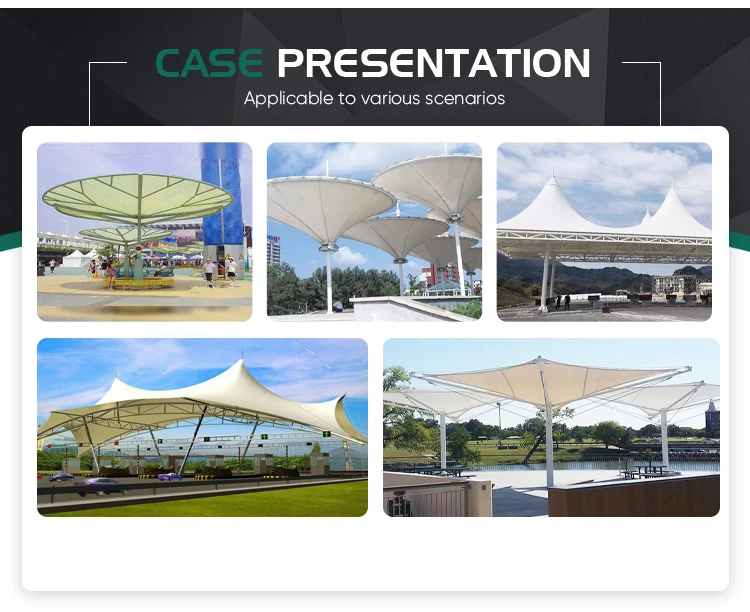 CASE PRESENTATION
Applicable to various scenarios